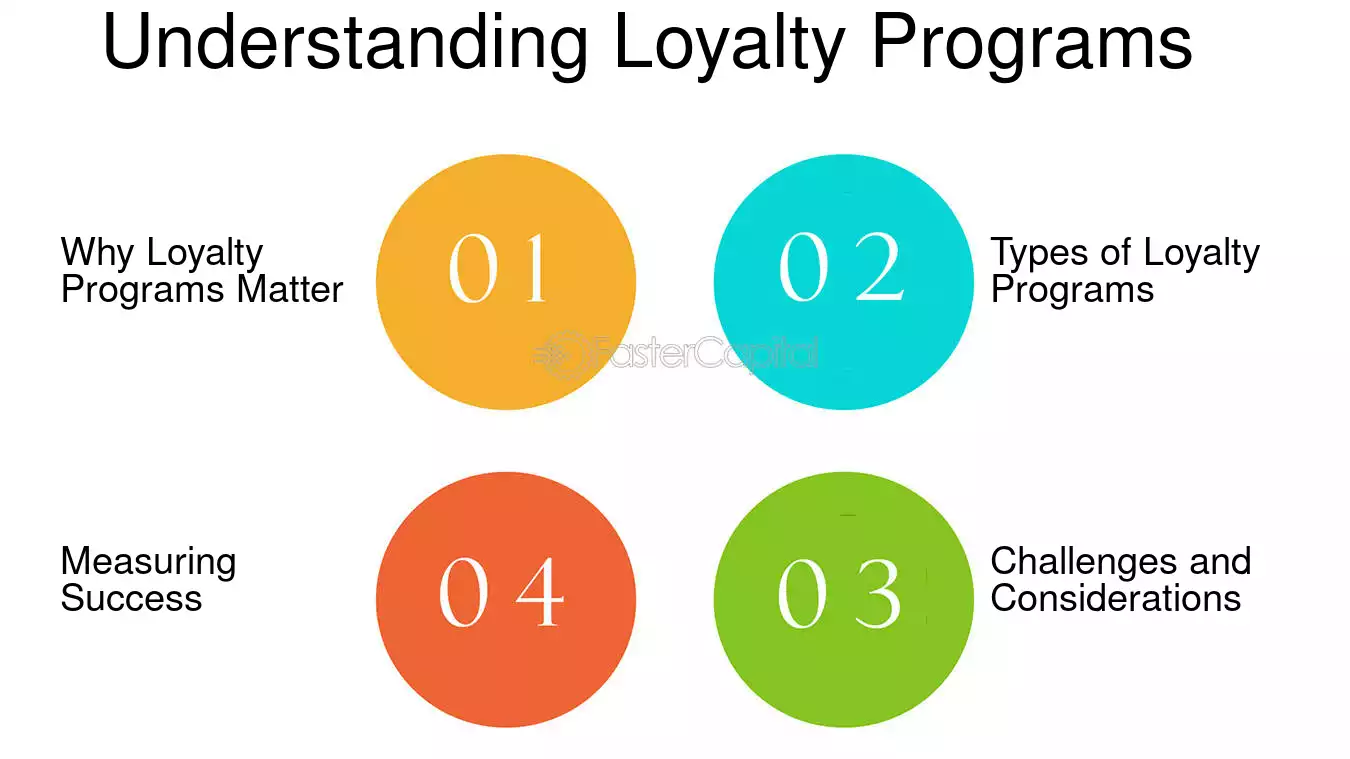 Understanding Loyalty Programs

Why Loyalty Programs Matter

01

02

Types of Loyalty Programs

FasterCapital

Measuring Success

04

03

Challenges and Considerations